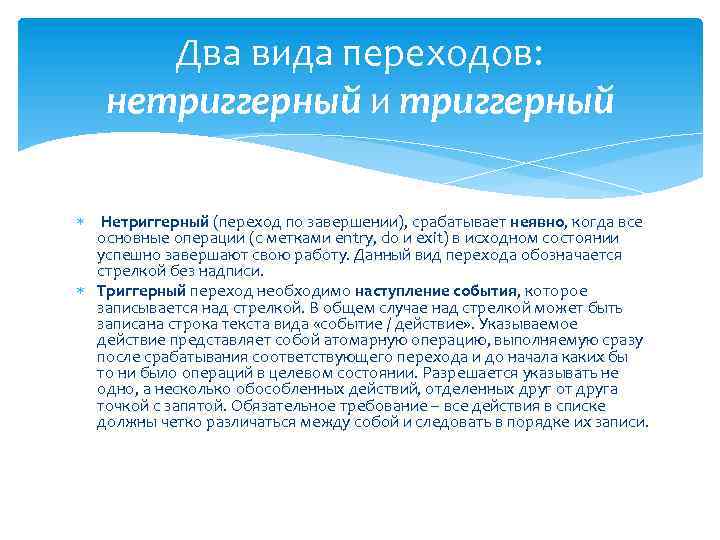 Два вида переходов: нетриггерный и триггерный

Нетриггерный (переход по завершении), срабатывает неявно, когда все основные операции (с метками entry, do и exit) в исходном состоянии успешно завершают свою работу. Данный вид перехода обозначается стрелкой без надписи.

Триггерный переход необходимо наступление события, которое записывается над стрелкой. В общем случае над стрелкой может быть записана строка текста вида «событие / действие». Указываемое действие представляет собой атомарную операцию, выполняемую сразу после срабатывания соответствующего перехода и до начала каких бы то ни было операций в целевом состоянии. Разрешается указывать не одно, а несколько обособленных действий, отделенных друг от друга точкой с запятой. Обязательное требование – все действия в списке должны четко различаться между собой и следовать в порядке их записи.